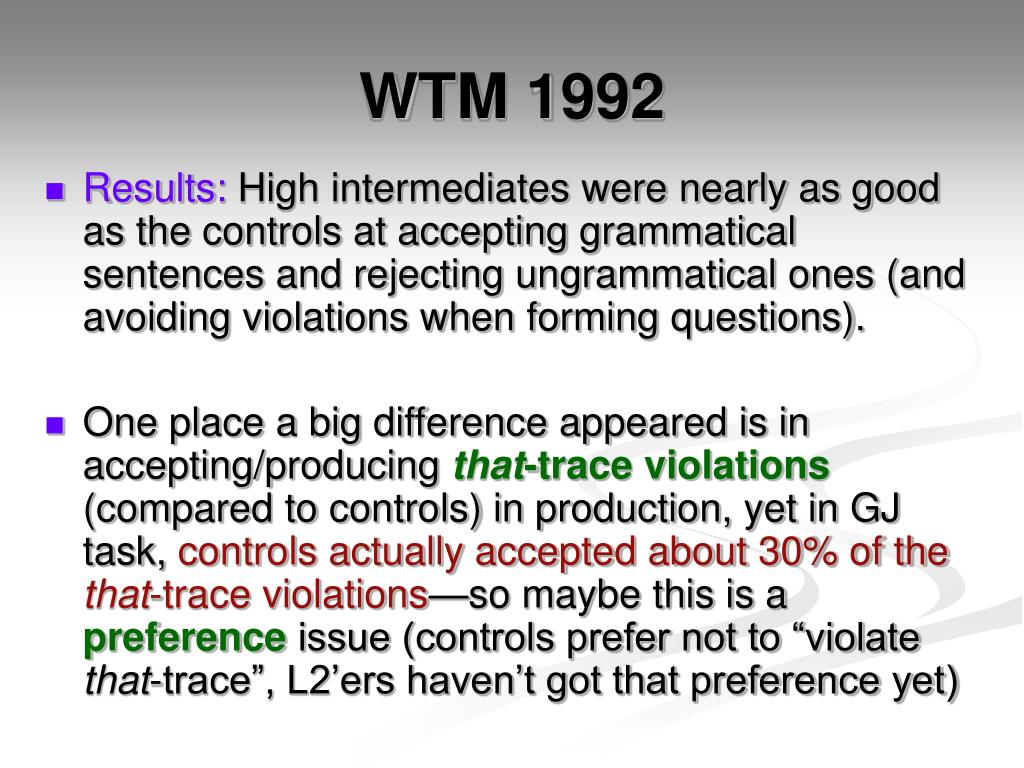 WTM 1992

Results: High intermediates were nearly as good as the controls at accepting grammatical sentences and rejecting ungrammatical ones (and avoiding violations when forming questions).

One place a big difference appeared is in accepting/producing that-trace violations (compared to controls) in production, yet in GJ task, controls actually accepted about 30% of the that-trace violations—so maybe this is a preference issue (controls prefer not to “violate that-trace”, L2’ers haven’t got that preference yet)